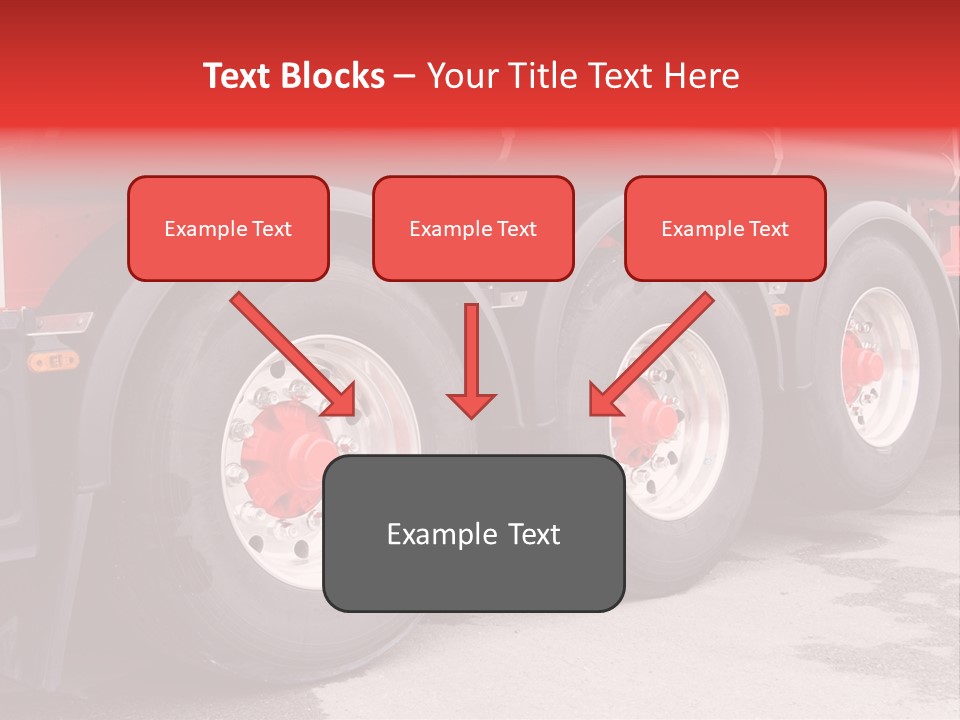 Text Blocks – Your Title Text Here

Example Text

Example Text

Example Text

Example Text